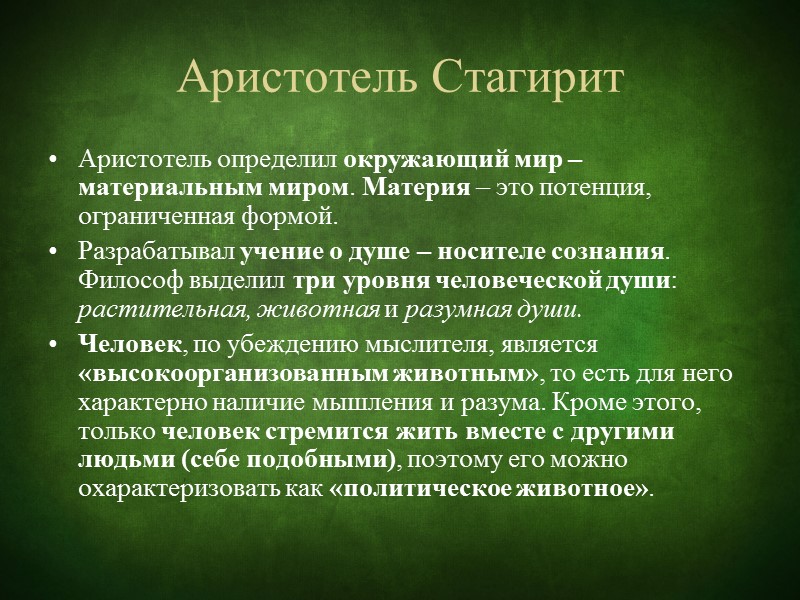 Аристотель Стагирит

• Аристотель определил окружающий мир – материальным миром. Материя – это потенция, ограниченная формой.

• Разрабатывал учение о душе – носителе сознания. Философ выделил три уровня человеческой души: растительная, животная и разумная души.

• Человек, по убеждению мыслителя, является «высокоорганизованным животным», то есть для него характерно наличие мышления и разума. Кроме этого, только человек стремится жить вместе с другими людьми (себе подобными), поэтому его можно охарактеризовать как «политическое животное».